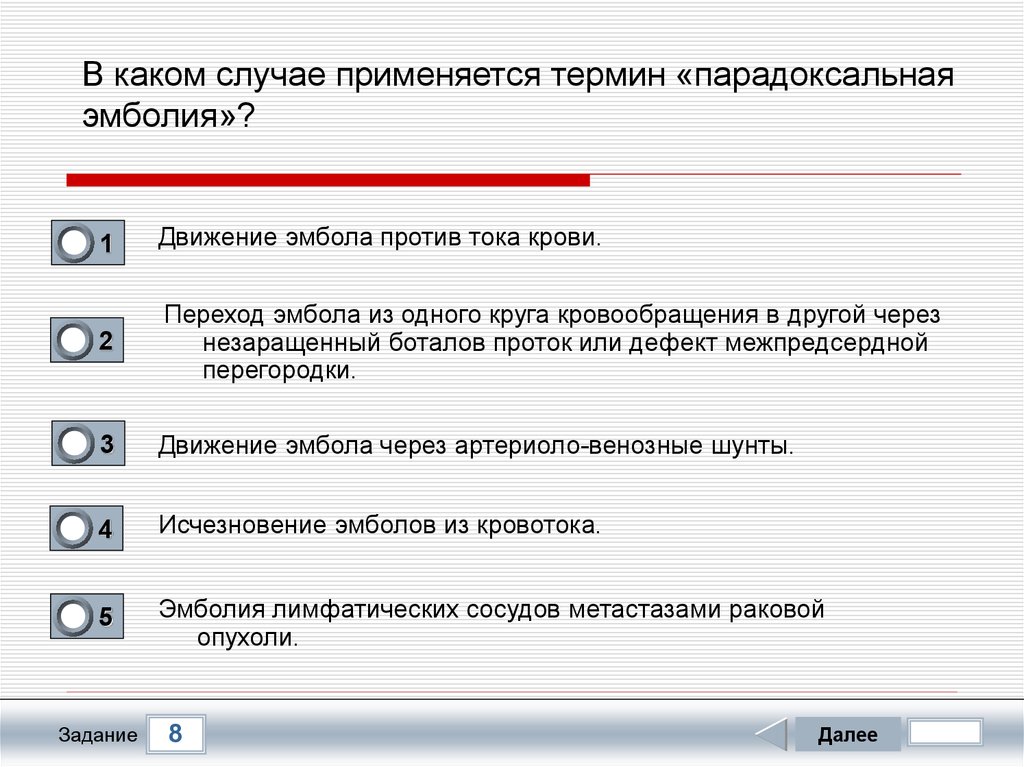 В каком случае применяется термин «парадоксальная эмболия»?

1 Движение эмбола против тока крови.

2 Переход эмбола из одного круга кровообращения в другой через незаращенный боталов проток или дефект межпредсердной перегородки.

3 Движение эмбола через артериоло-венозные шунты.

4 Исчезновение эмболов из кровотока.

5 Эмболия лимфатических сосудов метастазами раковой опухоли.

Задание 8

Далее